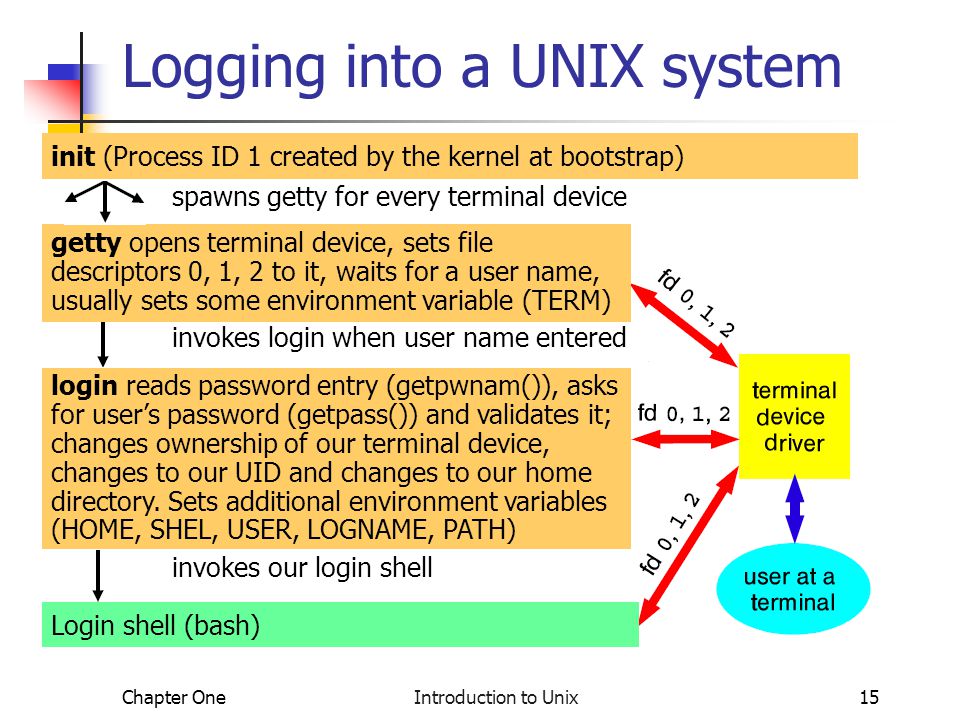 Logging into a UNIX system

init (Process ID 1 created by the kernel at bootstrap)

spawns getty for every terminal device

getty opens terminal device, sets file descriptors 0, 1, 2 to it, waits for a user name, usually sets some environment variable (TERM)

invokes login when user name entered

login reads password entry (getpwnam()), asks for user's password (getpass()) and validates it; changes ownership of our terminal device, changes to our UID and changes to our home directory. Sets additional environment variables (HOME, SHEL, USER, LOGNAME, PATH)

invokes our login shell

Login shell (bash)

fd 0, 1, 2

fd 0, 1, 2

fd 0, 1, 2

terminal device driver

user at a terminal

Chapter One

Introduction to Unix

15